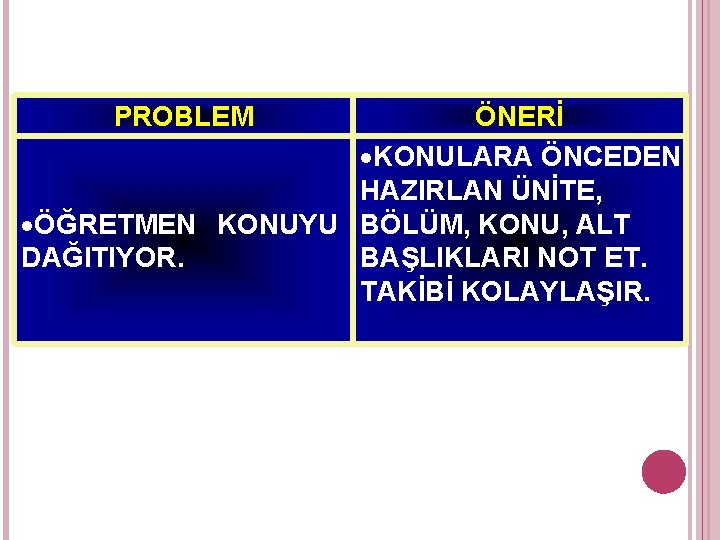 | PROBLEM | ÖNERİ |
|---|---|
| •ÖĞRETMEN KONUYU DAĞITIYOR. | •KONULARA ÖNCEDEN HAZIRLAN ÜNİTE, BÖLÜM, KONU, ALT BAŞLIKLARI NOT ET. TAKİBİ KOLAYLAŞIR. |